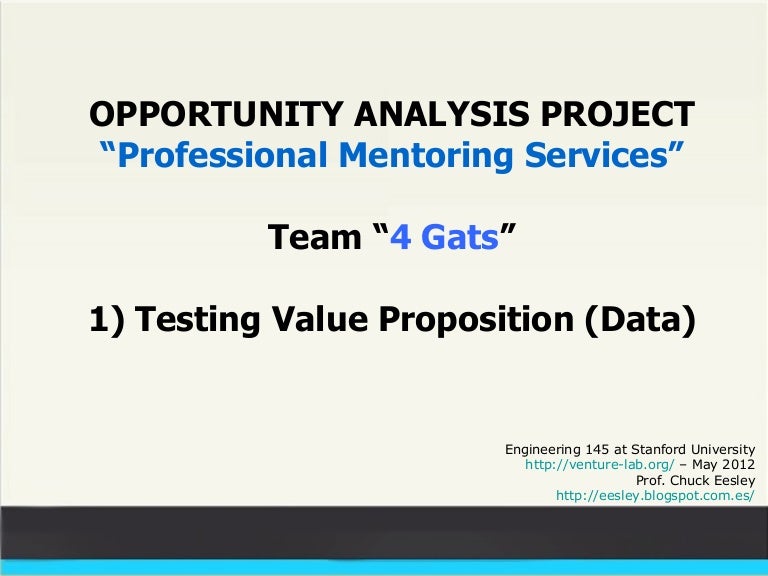 OPPORTUNITY ANALYSIS PROJECT
“Professional Mentoring Services”

Team “4 Gats”

1) Testing Value Proposition (Data)

Engineering 145 at Stanford University
http://venture-lab.org/ – May 2012
Prof. Chuck Eesley
http://eesley.blogspot.com.es/